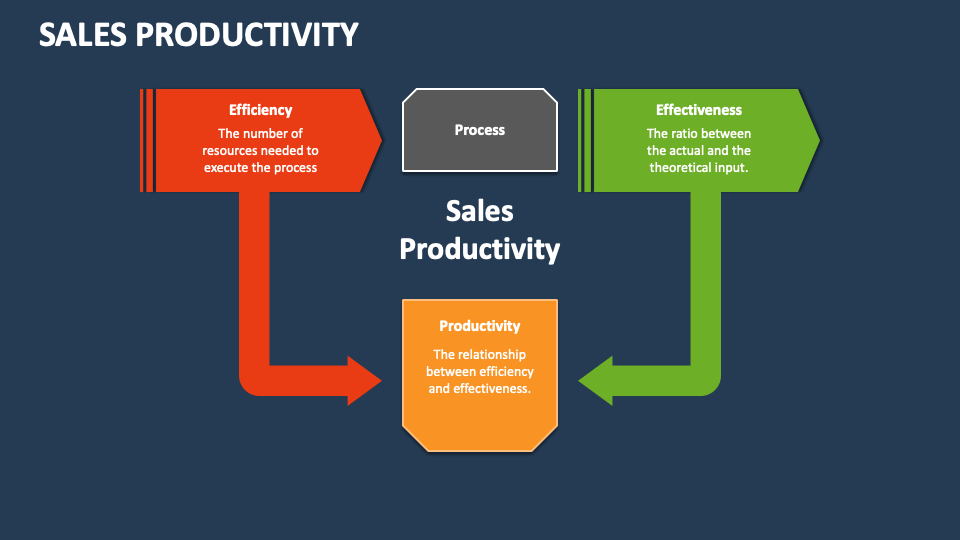 SALES PRODUCTIVITY

Efficiency

The number of resources needed to execute the process

Process

Effectiveness

The ratio between the actual and the theoretical input.

Sales Productivity

Productivity

The relationship between efficiency and effectiveness.